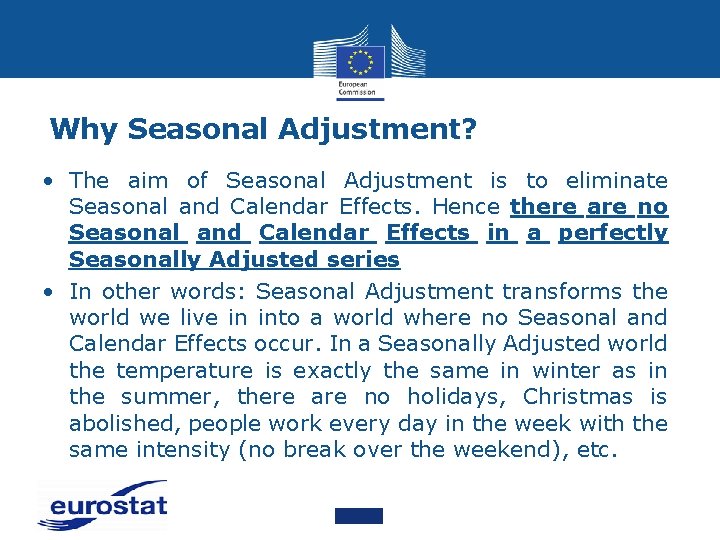 European Commission

Why Seasonal Adjustment?

• The aim of Seasonal Adjustment is to eliminate Seasonal and Calendar Effects. Hence there are no Seasonal and Calendar Effects in a perfectly Seasonally Adjusted series

• In other words: Seasonal Adjustment transforms the world we live in into a world where no Seasonal and Calendar Effects occur. In a Seasonally Adjusted world the temperature is exactly the same in winter as in the summer, there are no holidays, Christmas is abolished, people work every day in the week with the same intensity (no break over the weekend), etc.

eurostat